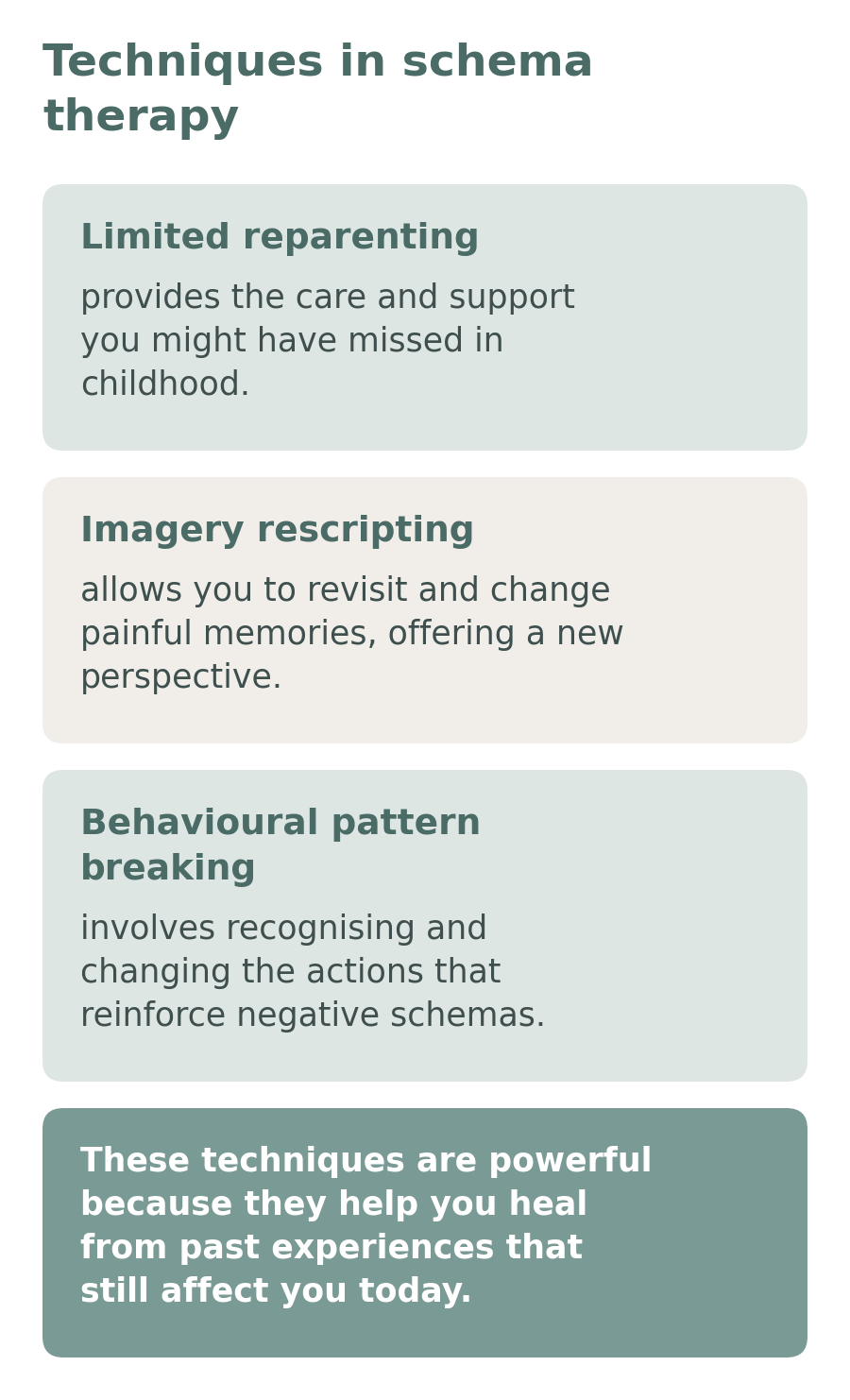 Techniques in schema therapy

Limited reparenting

provides the care and support you might have missed in childhood.

Imagery rescripting

allows you to revisit and change painful memories, offering a new perspective.

Behavioural pattern breaking

involves recognising and changing the actions that reinforce negative schemas.

These techniques are powerful because they help you heal from past experiences that still affect you today.